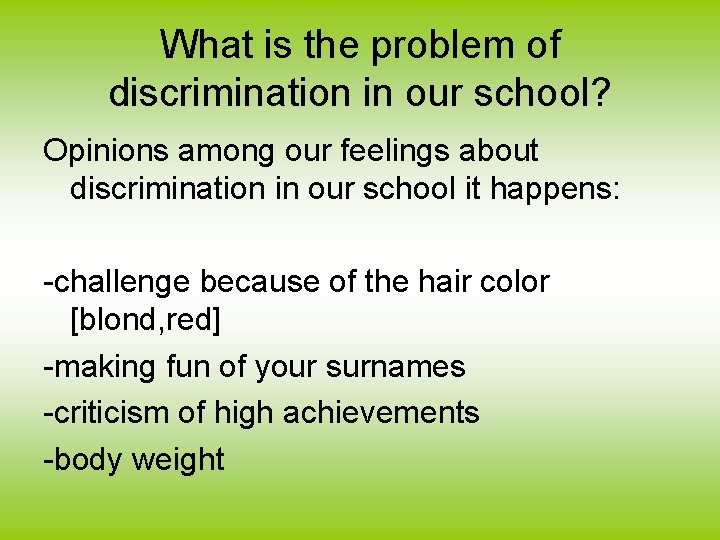 What is the problem of discrimination in our school?

Opinions among our feelings about discrimination in our school it happens:

-challenge because of the hair color [blond,red]

-making fun of your surnames

-criticism of high achievements

-body weight